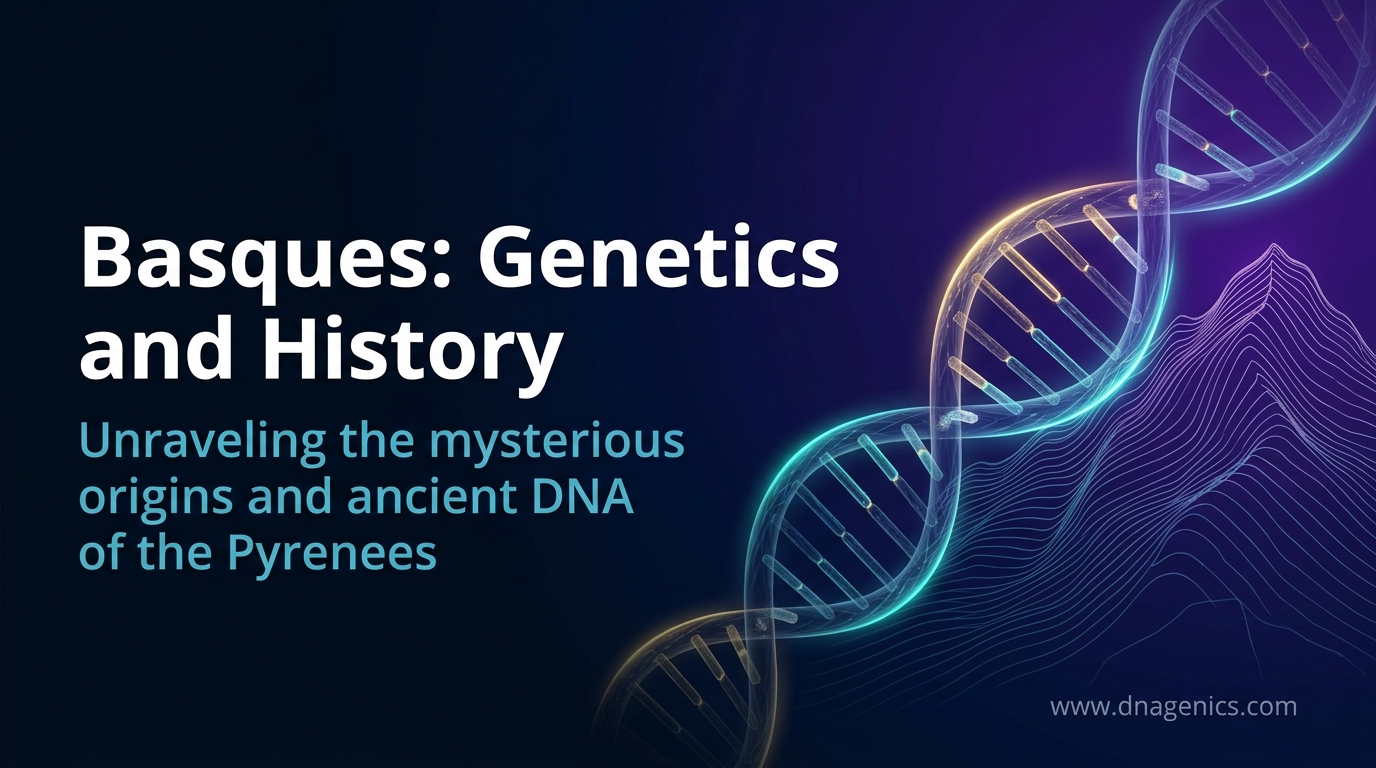 Basques: Genetics and History

Unraveling the mysterious origins and ancient DNA of the Pyrenees

www.dnagenics.com